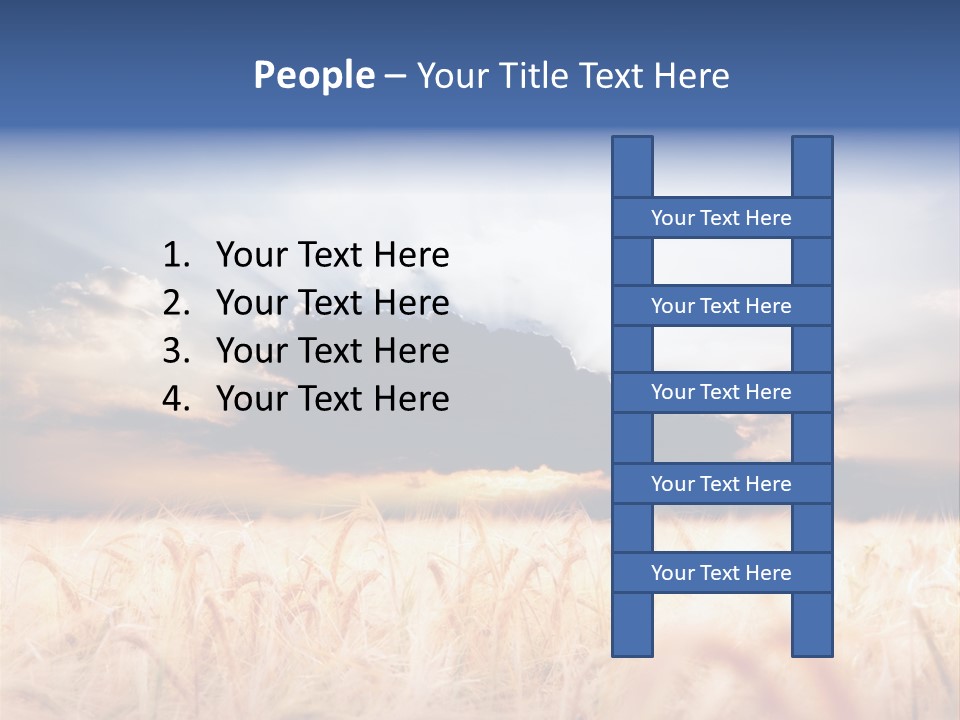 People – Your Title Text Here

1. Your Text Here
2. Your Text Here
3. Your Text Here
4. Your Text Here

Your Text Here

Your Text Here

Your Text Here

Your Text Here

Your Text Here